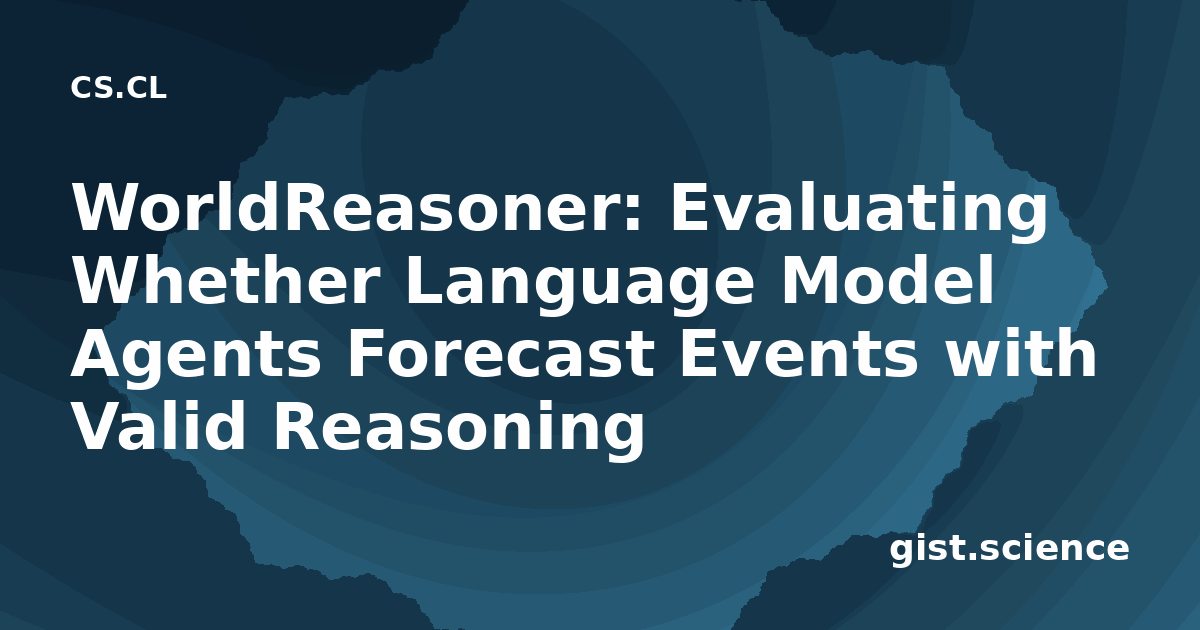 CS.CL

WorldReasoner: Evaluating Whether Language Model Agents Forecast Events with Valid Reasoning

gist.science